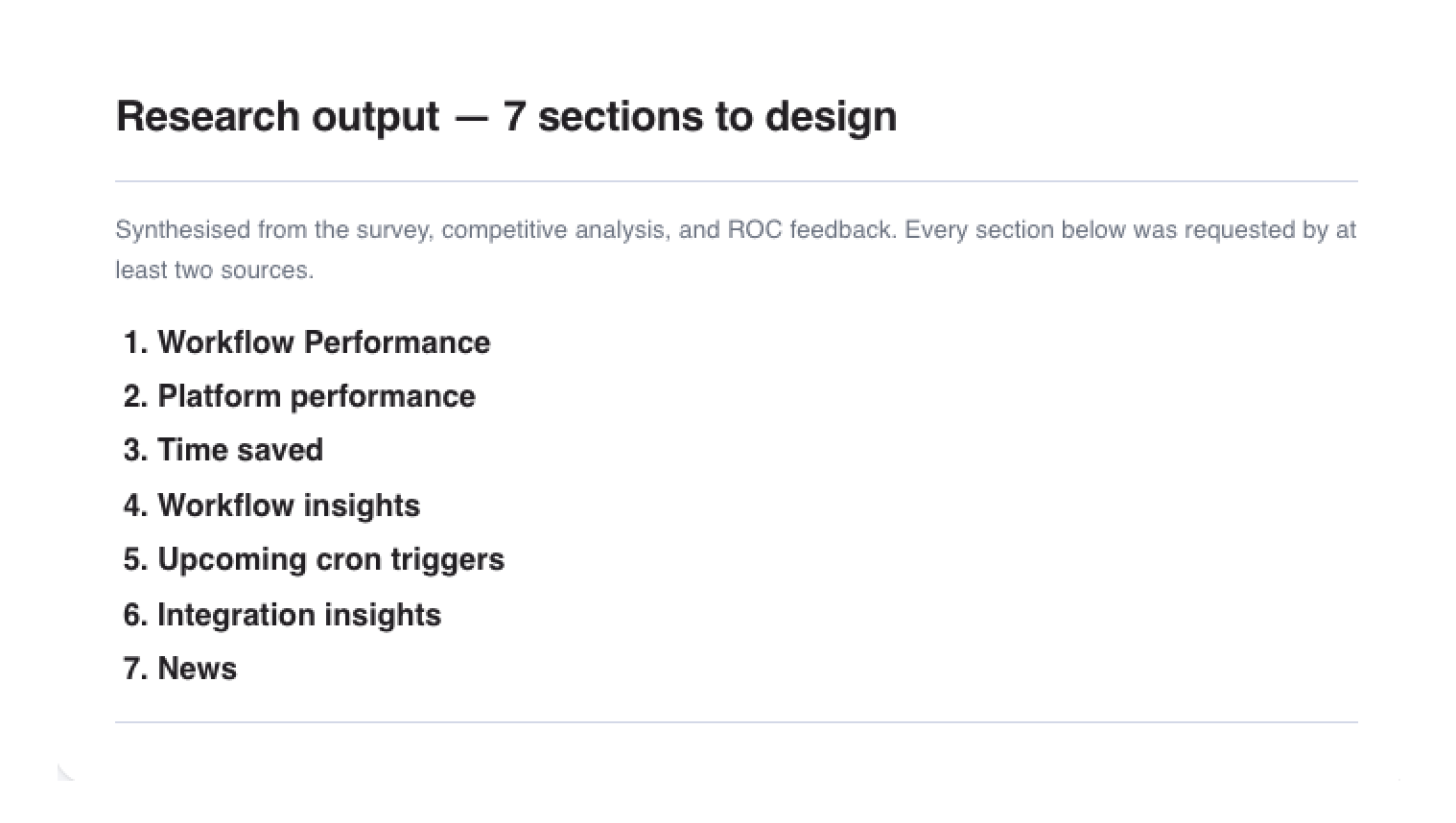 Research output — 7 sections to design

Synthesised from the survey, competitive analysis, and ROC feedback. Every section below was requested by at least two sources.

1. Workflow Performance
2. Platform performance
3. Time saved
4. Workflow insights
5. Upcoming cron triggers
6. Integration insights
7. News